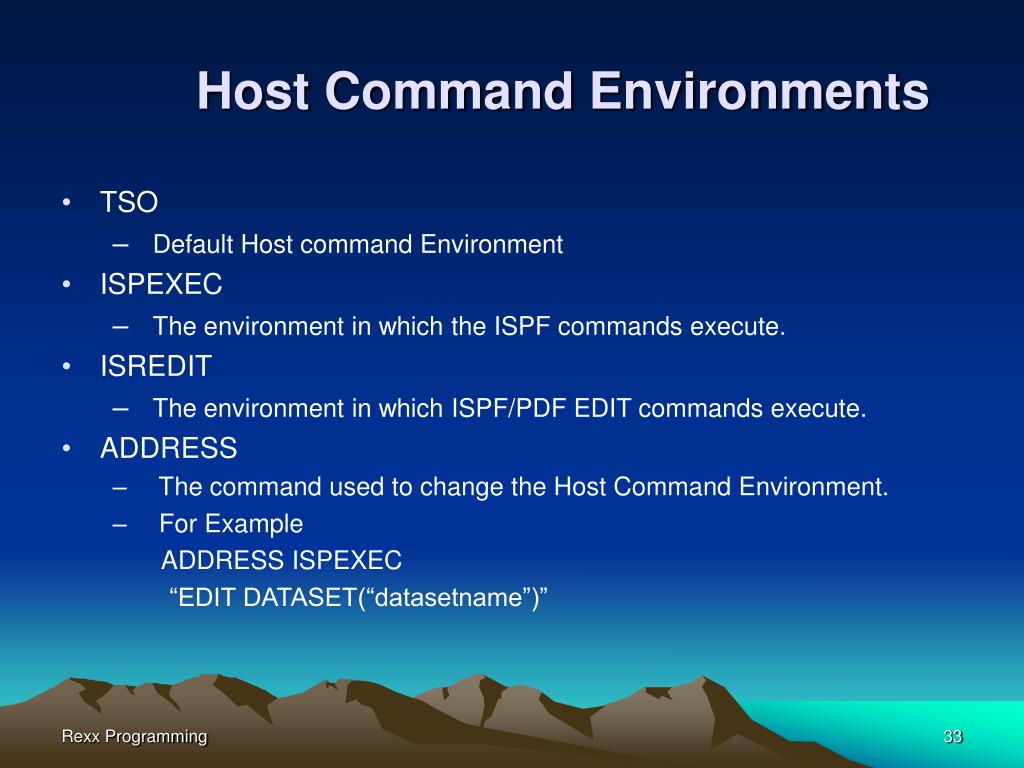 Host Command Environments

• TSO
– Default Host command Environment
• ISPEXEC
– The environment in which the ISPF commands execute.
• ISREDIT
– The environment in which ISPF/PDF EDIT commands execute.
• ADDRESS
– The command used to change the Host Command Environment.
– For Example
ADDRESS ISPEXEC
“EDIT DATASET(“datasetname”)”

Rexx Programming

33